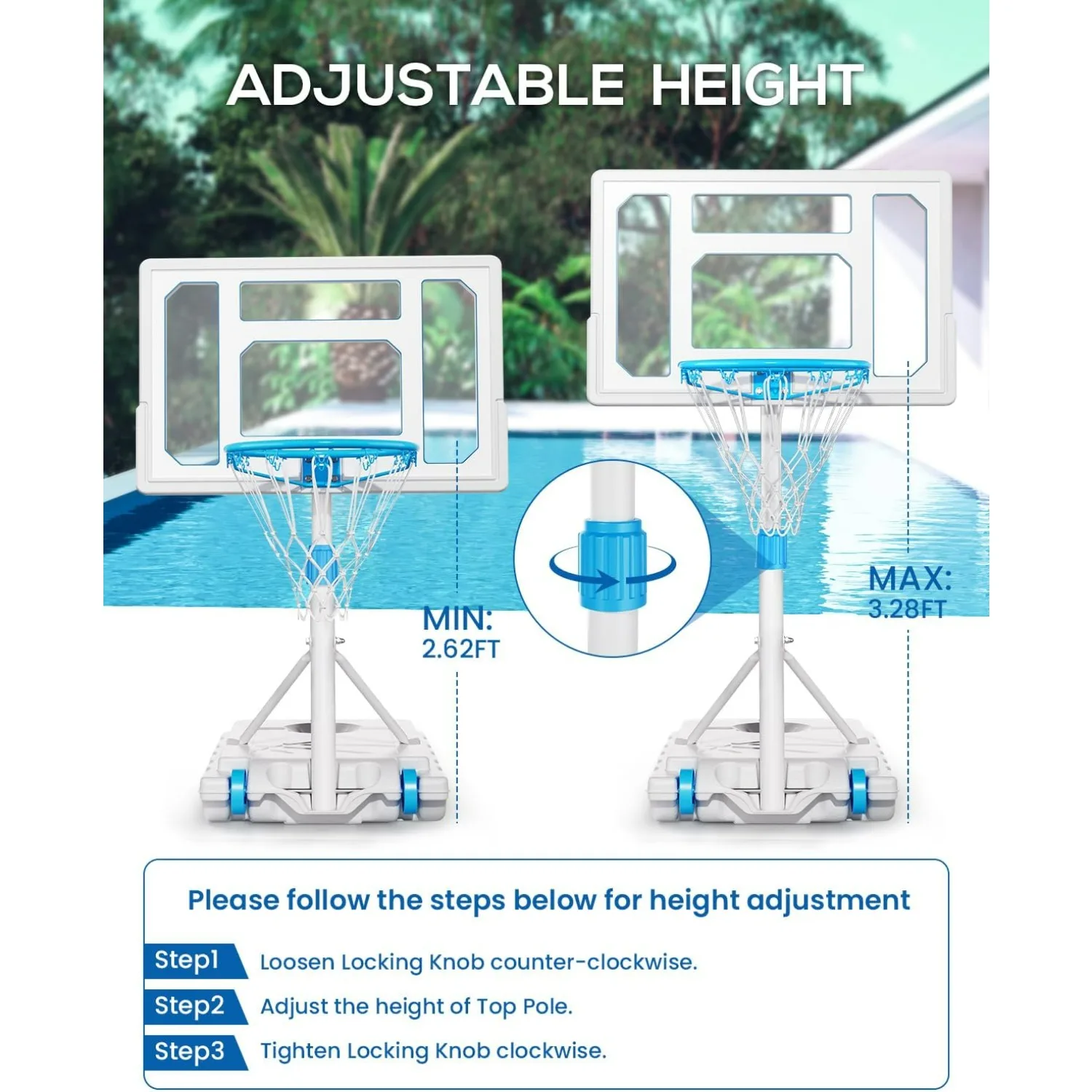 ADJUSTABLE HEIGHT

MIN:
2.62FT

MAX:
3.28FT

Please follow the steps below for height adjustment

Step1 Loosen Locking Knob counter-clockwise.

Step2 Adjust the height of Top Pole.

Step3 Tighten Locking Knob clockwise.